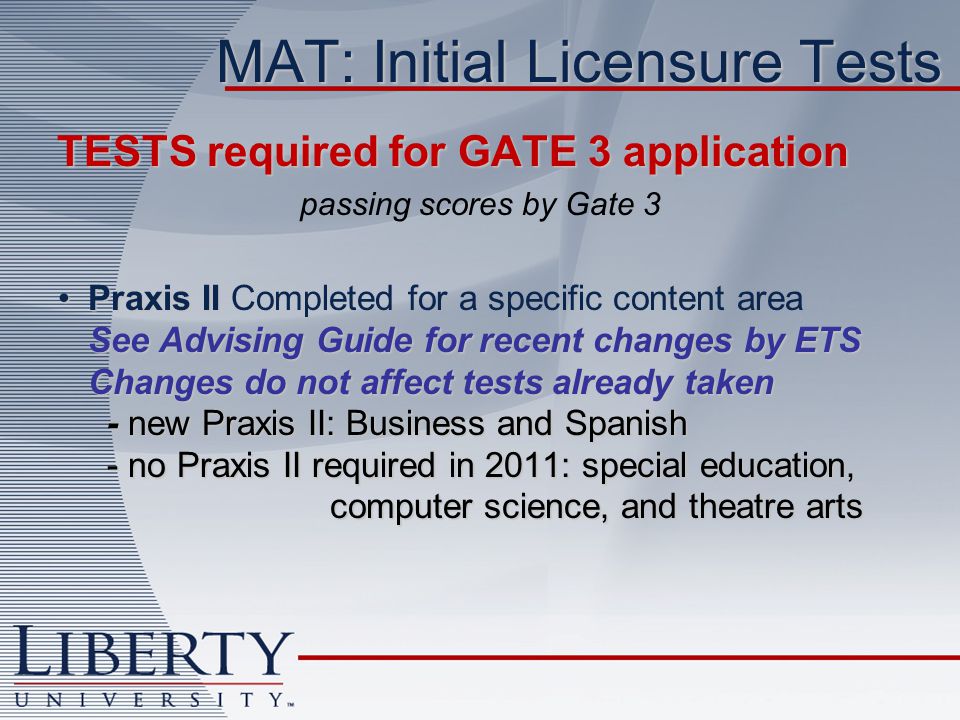 MAT: Initial Licensure Tests

TESTS required for GATE 3 application

passing scores by Gate 3

• Praxis II Completed for a specific content area
See Advising Guide for recent changes by ETS
Changes do not affect tests already taken
- new Praxis II: Business and Spanish
- no Praxis II required in 2011: special education, computer science, and theatre arts

LIBERTY
UNIVERSITY™